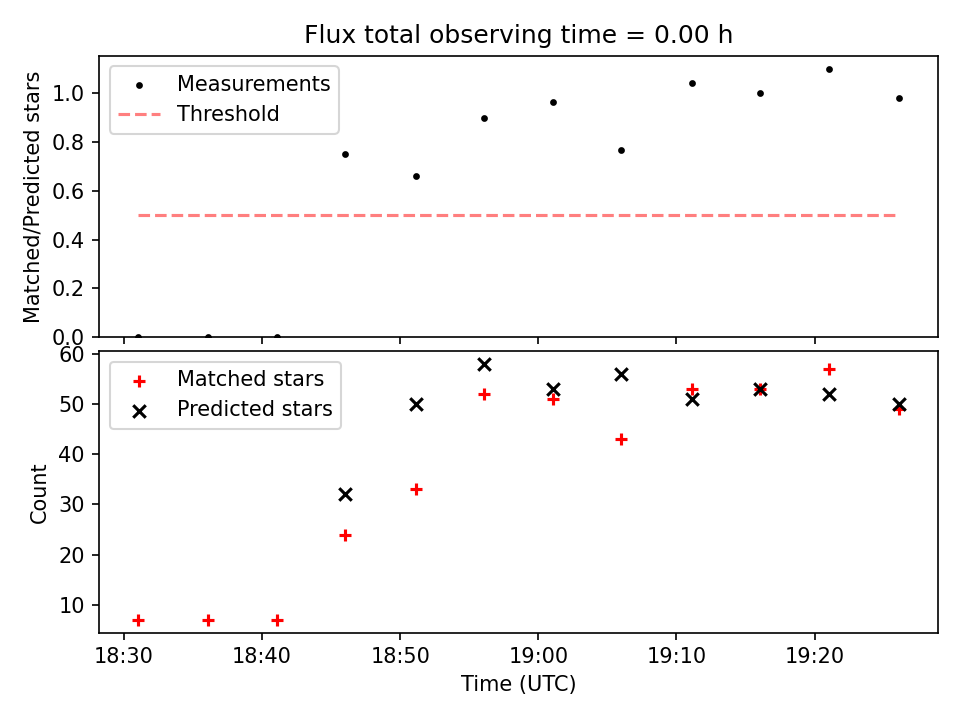 Flux total observing time = 0.00 h

Measurements
Threshold

Matched/Predicted stars

1.0
0.8
0.6
0.4
0.2
0.0

Matched stars
Predicted stars

Count

60
50
40
30
20
10

18:30
18:40
18:50
19:00
19:10
19:20

Time (UTC)